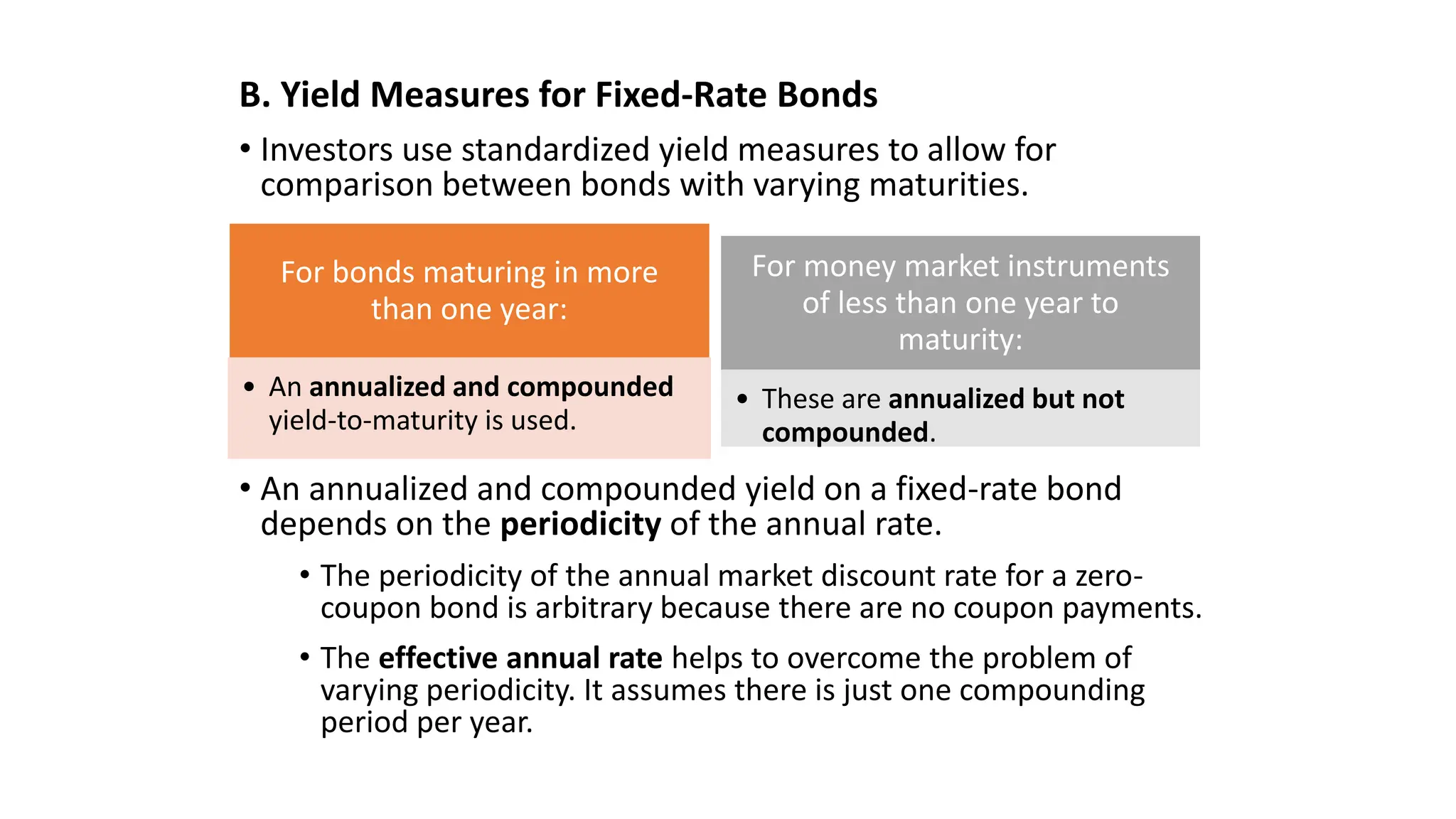 B. Yield Measures for Fixed-Rate Bonds

• Investors use standardized yield measures to allow for comparison between bonds with varying maturities.

For bonds maturing in more than one year:

• An annualized and compounded yield-to-maturity is used.

For money market instruments of less than one year to maturity:

• These are annualized but not compounded.

• An annualized and compounded yield on a fixed-rate bond depends on the periodicity of the annual rate.

• The periodicity of the annual market discount rate for a zero-coupon bond is arbitrary because there are no coupon payments.

• The effective annual rate helps to overcome the problem of varying periodicity. It assumes there is just one compounding period per year.